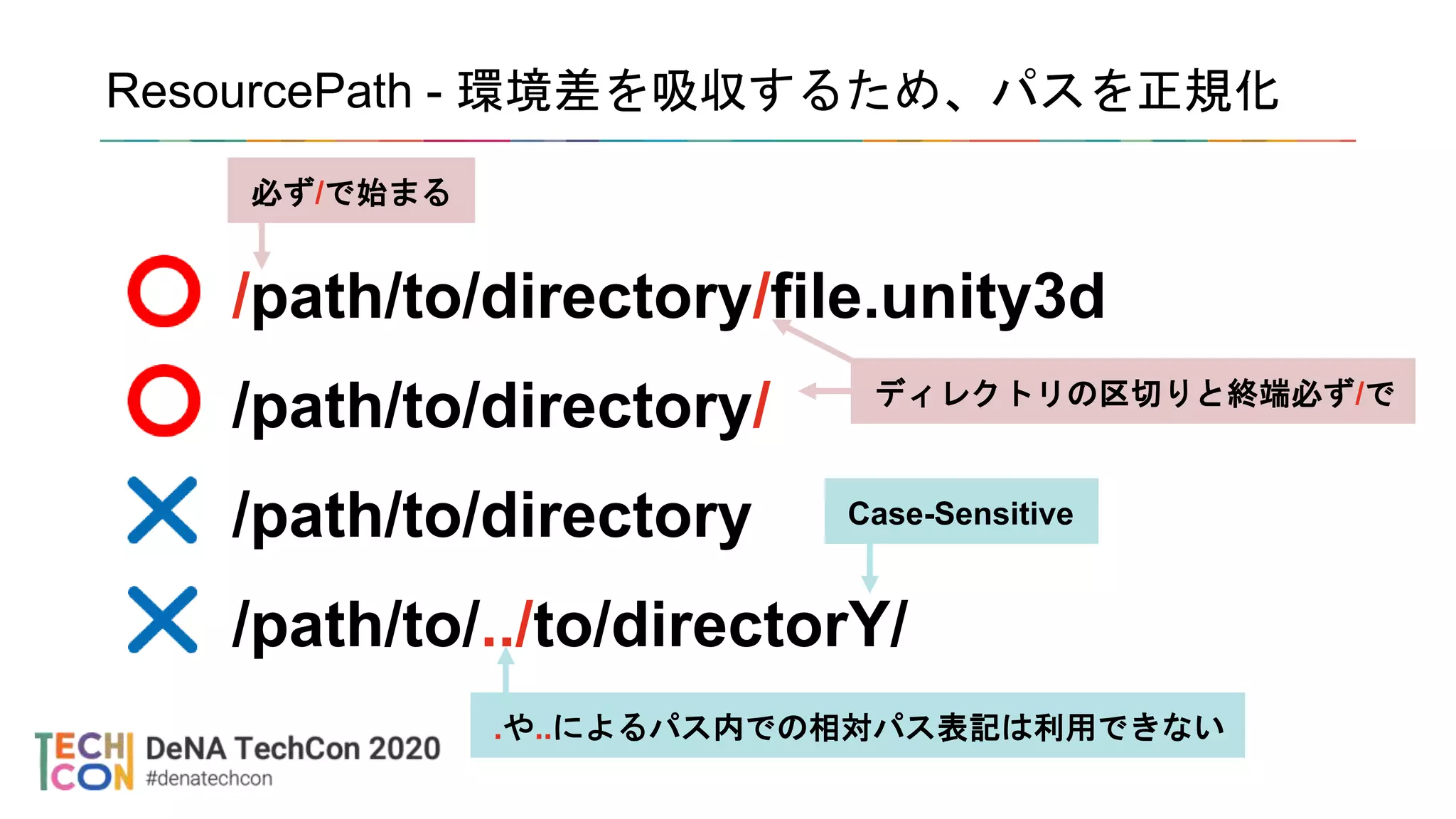 ResourcePath - 環境差を吸収するため、パスを正規化

必ず/で始まる

/path/to/directory/file.unity3d

/path/to/directory/

ディレクトリの区切りと終端必ず/で

/path/to/directory

Case-Sensitive

/path/to/../to/directorY/

.や..によるパス内での相対パス表記は利用できない

TECH CON DeNA TechCon 2020
#denatechcon